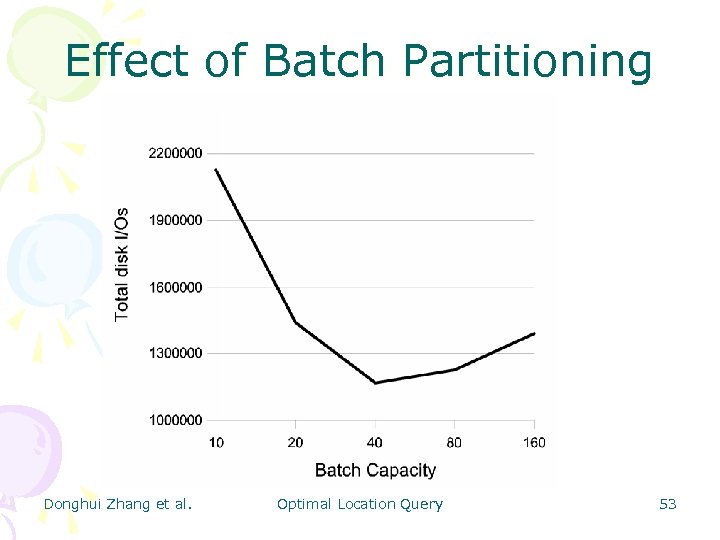 Effect of Batch Partitioning

Total disk I/Os

2200000
1900000
1600000
1300000
1000000

10 20 40 80 160

Batch Capacity

Donghui Zhang et al.

Optimal Location Query

53